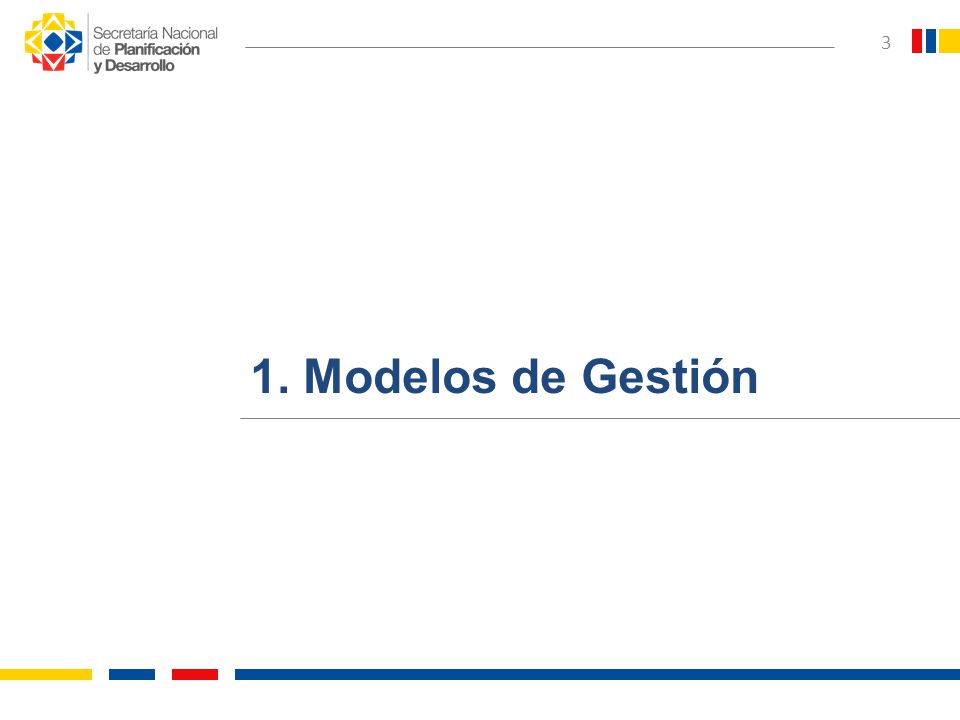 Secretaría Nacional de Planificación y Desarrollo

3

1. Modelos de Gestión